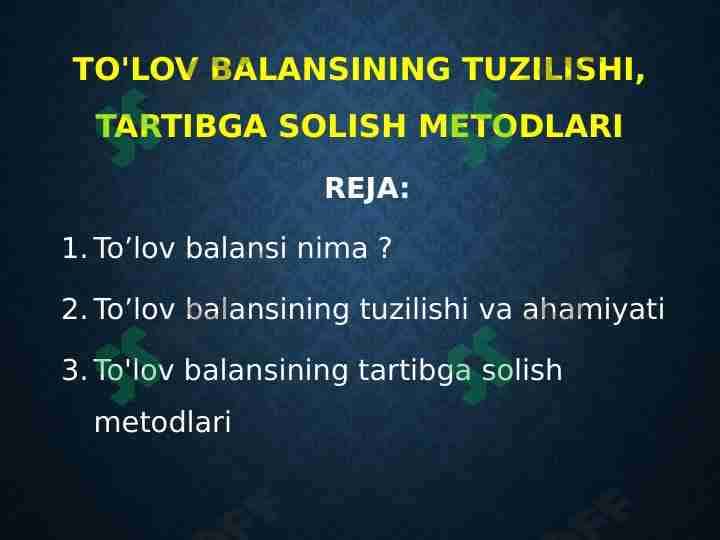 TO'LOV BALANSINING TUZILISHI, TARTIBGA SOLISH METODLARI

REJA:

1. To’lov balansi nima ?

2. To’lov balansining tuzilishi va ahamiyati

3. To'lov balansining tartibga solish metodlari